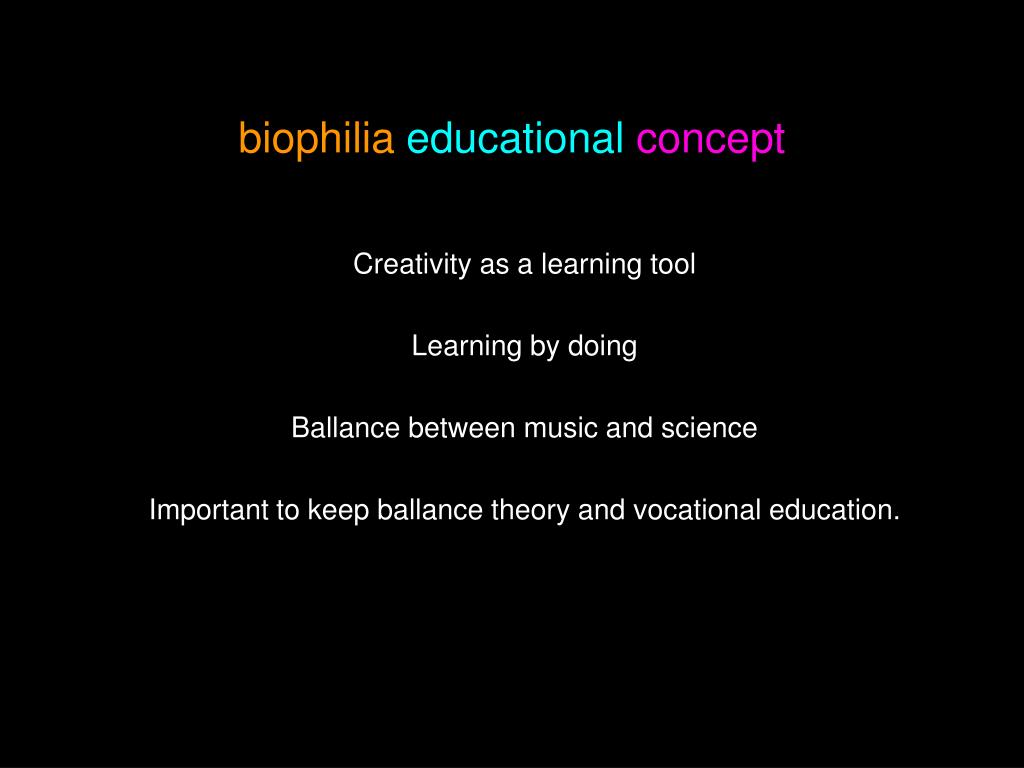 biophilia educational concept

Creativity as a learning tool

Learning by doing

Ballance between music and science

Important to keep ballance theory and vocational education.